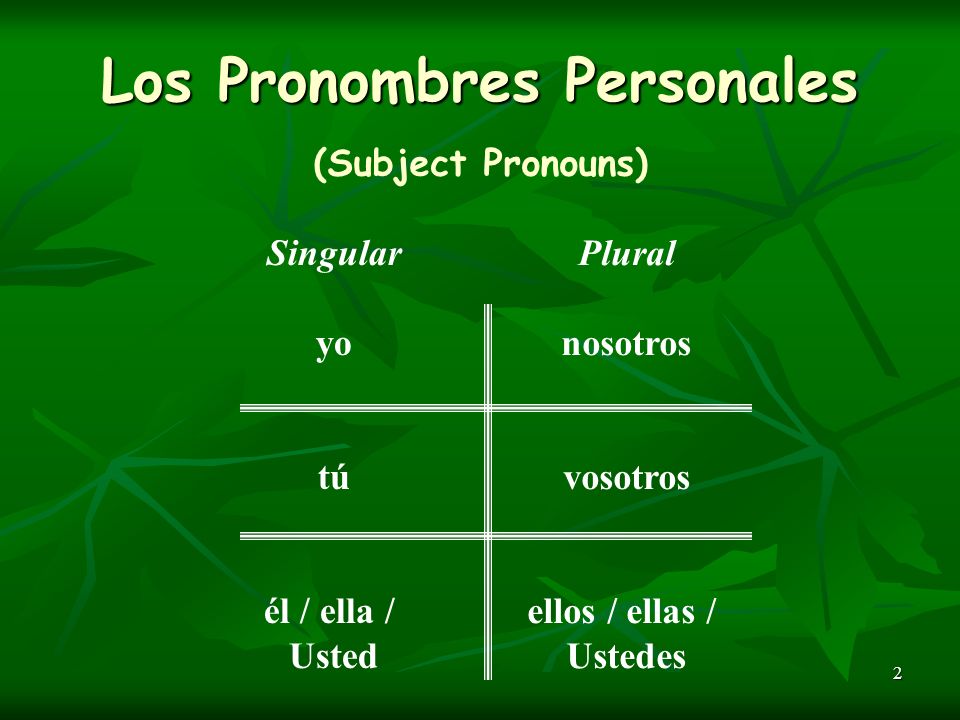 Los Pronombres Personales

(Subject Pronouns)

| Singular | Plural |
|---|---|
| yo | nosotros |
| tú | vosotros |
| él / ella / Usted | ellos / ellas / Ustedes |

2